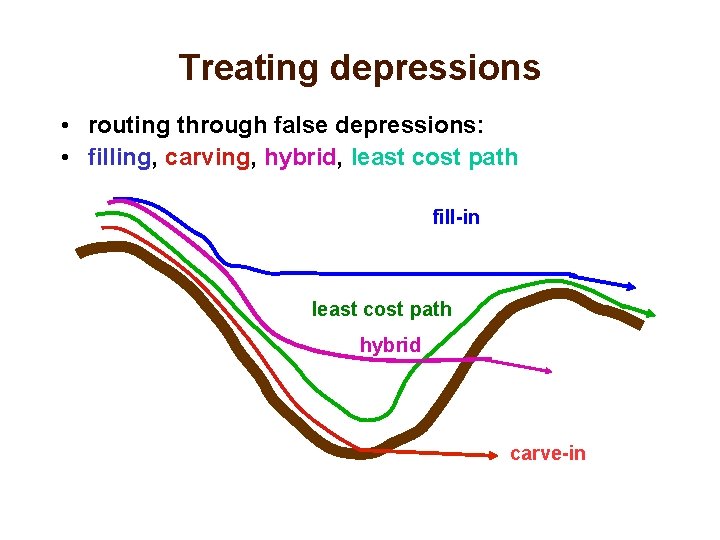 Treating depressions

• routing through false depressions:
• filling, carving, hybrid, least cost path

fill-in

least cost path

hybrid

carve-in